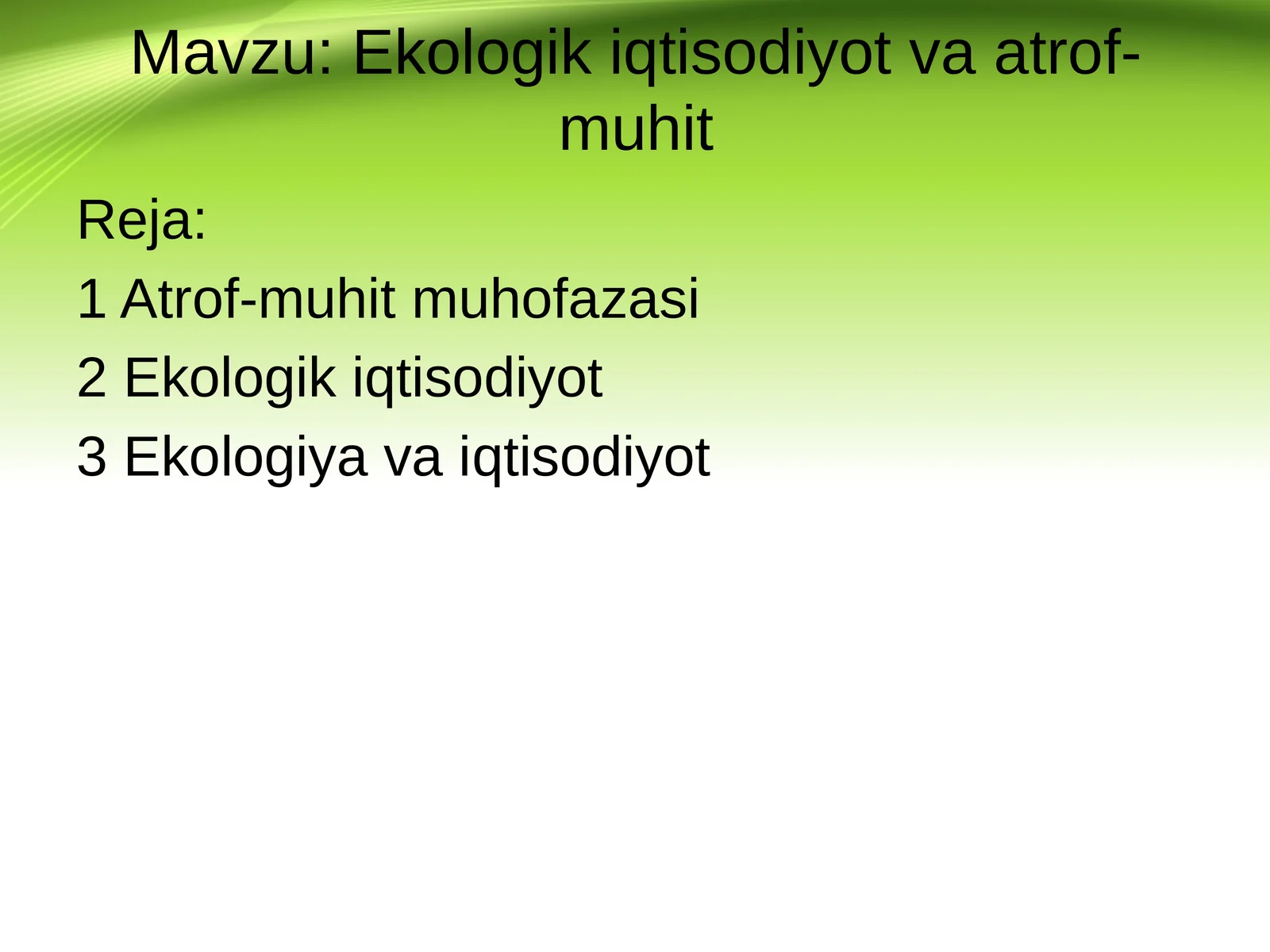 Mavzu: Ekologik iqtisodiyot va atrof-muhit

Reja:

1 Atrof-muhit muhofazasi

2 Ekologik iqtisodiyot

3 Ekologiya va iqtisodiyot